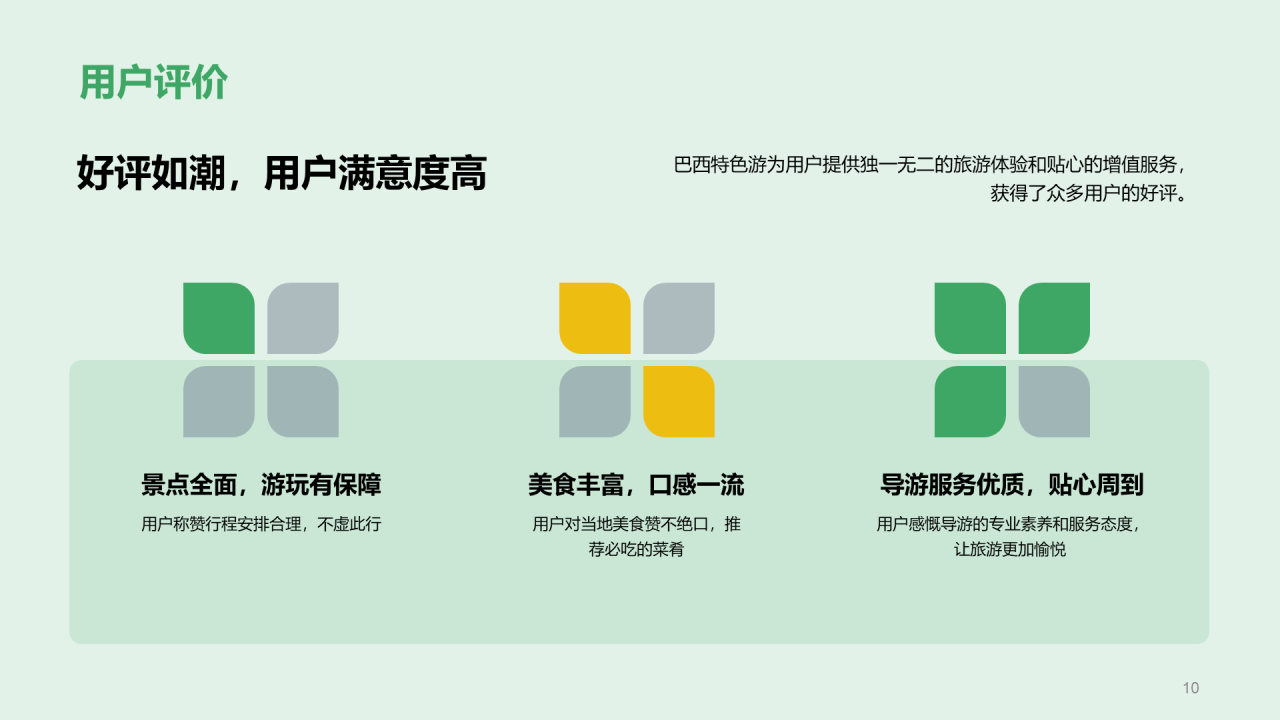 用户评价

好评如潮，用户满意度高

巴西特色游为用户提供独一无二的旅游体验和贴心的增值服务，获得了众多用户的好评。

景点全面，游玩有保障

用户称赞行程安排合理，不虚此行

美食丰富，口感一流

用户对当地美食赞不绝口，推荐必吃的菜肴

导游服务优质，贴心周到

用户感慨导游的专业素养和服务态度，让旅游更加愉悦

10